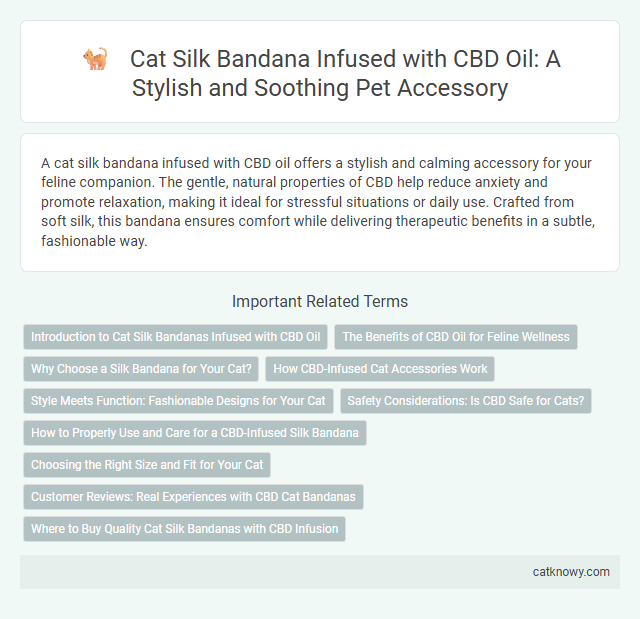 Cat Silk Bandana Infused with CBD Oil: A Stylish and Soothing Pet Accessory

A cat silk bandana infused with CBD oil offers a stylish and calming accessory for your feline companion. The gentle, natural properties of CBD help reduce anxiety and promote relaxation, making it ideal for stressful situations or daily use. Crafted from soft silk, this bandana ensures comfort while delivering therapeutic benefits in a subtle, fashionable way.

Important Related Terms

Introduction to Cat Silk Bandanas Infused with CBD Oil

The Benefits of CBD Oil for Feline Wellness

Why Choose a Silk Bandana for Your Cat?

How CBD-Infused Cat Accessories Work

Style Meets Function: Fashionable Designs for Your Cat

Safety Considerations: Is CBD Safe for Cats?

How to Properly Use and Care for a CBD-Infused Silk Bandana

Choosing the Right Size and Fit for Your Cat

Customer Reviews: Real Experiences with CBD Cat Bandanas

Where to Buy Quality Cat Silk Bandanas with CBD Infusion

catknowy.com